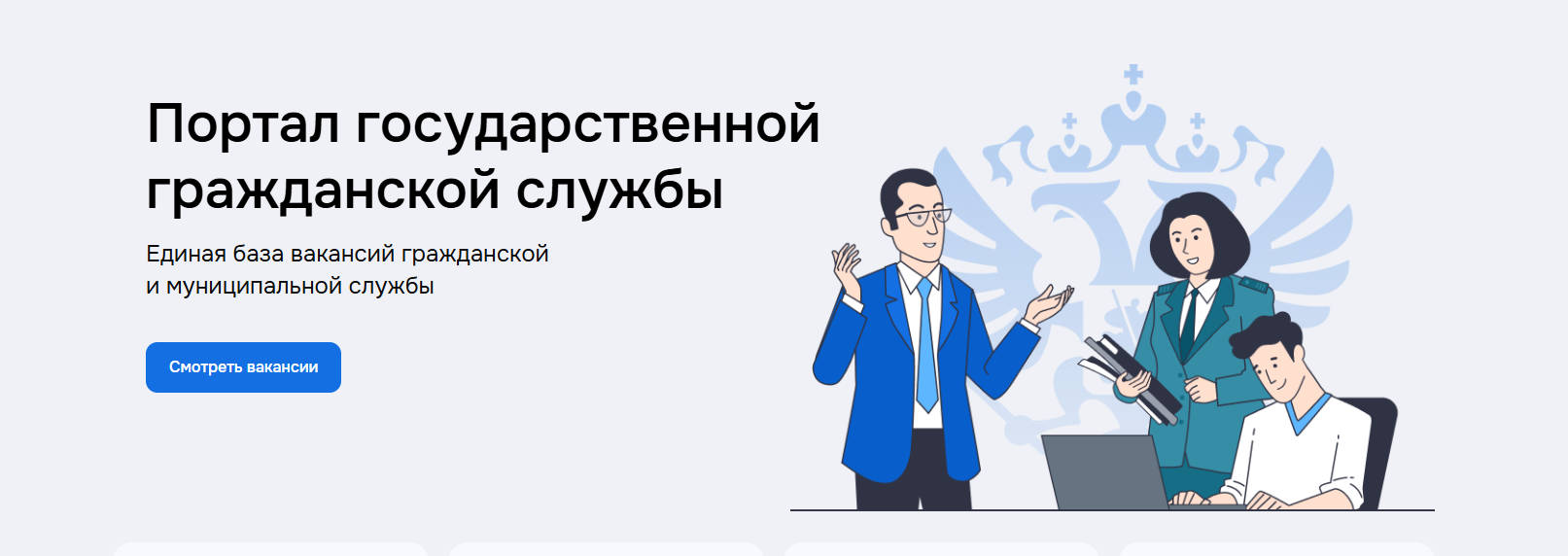 Портал государственной гражданской службы

Единая база вакансий гражданской и муниципальной службы

Смотреть вакансии